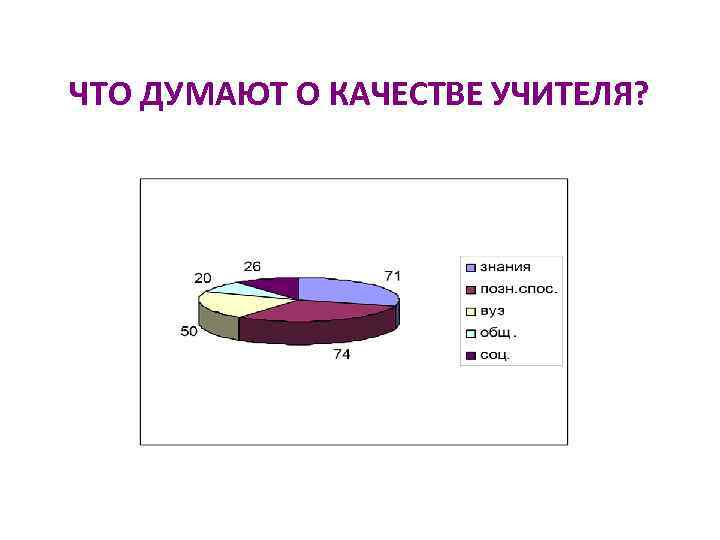 ЧТО ДУМАЮТ О КАЧЕСТВЕ УЧИТЕЛЯ?

26
71
20
50
74

знания
позн.спос.
вуз
общ.
соц.